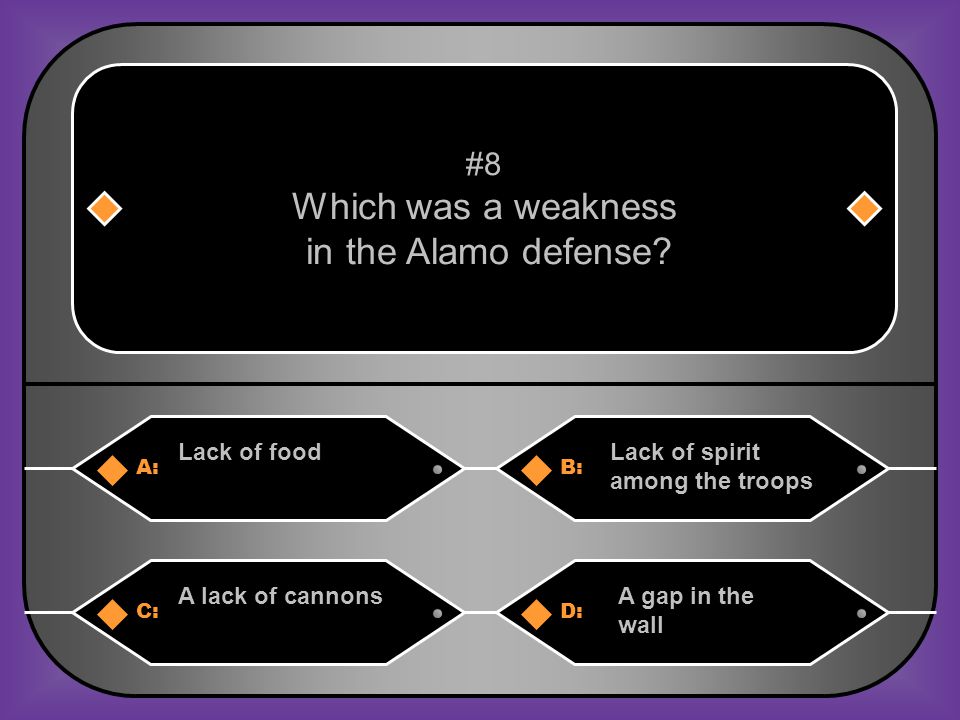 #8
Which was a weakness in the Alamo defense?

A: Lack of food

B: Lack of spirit among the troops

C: A lack of cannons

D: A gap in the wall